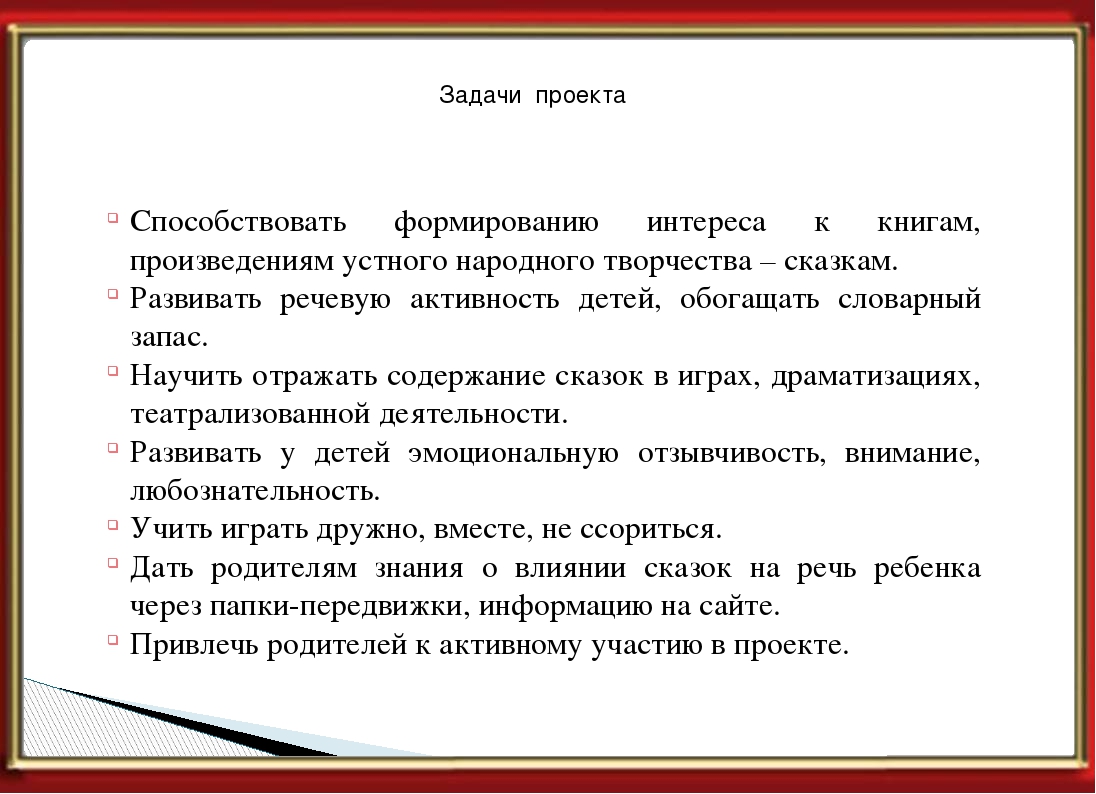 Задачи проекта

Способствовать формированию интереса к книгам, произведениям устного народного творчества – сказкам.

Развивать речевую активность детей, обогащать словарный запас.

Научить отражать содержание сказок в играх, драматизациях, театрализованной деятельности.

Развивать у детей эмоциональную отзывчивость, внимание, любознательность.

Учить играть дружно, вместе, не ссориться.

Дать родителям знания о влиянии сказок на речь ребенка через папки-передвижки, информацию на сайте.

Привлечь родителей к активному участию в проекте.